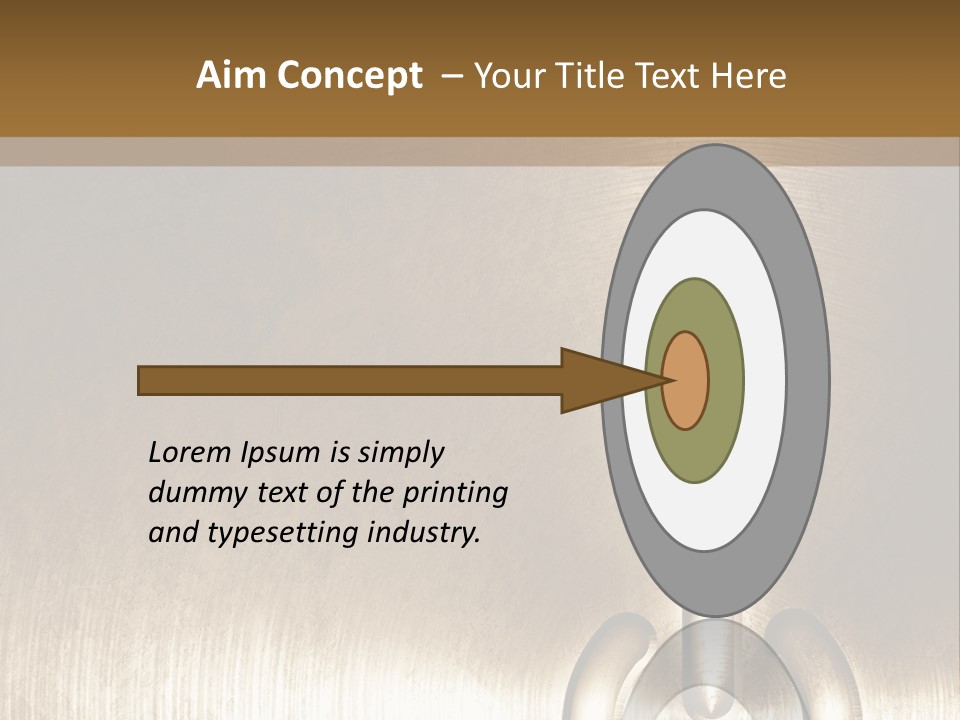 Aim Concept – Your Title Text Here

Lorem Ipsum is simply dummy text of the printing and typesetting industry.